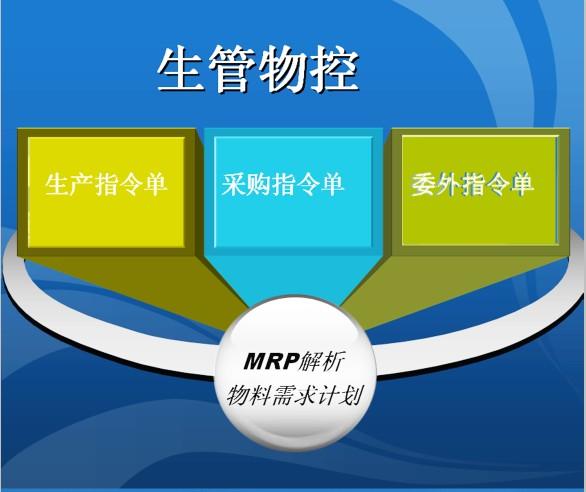 生管物控

生产指令单

采购指令单

委外指令单

MRP解析
物料需求计划